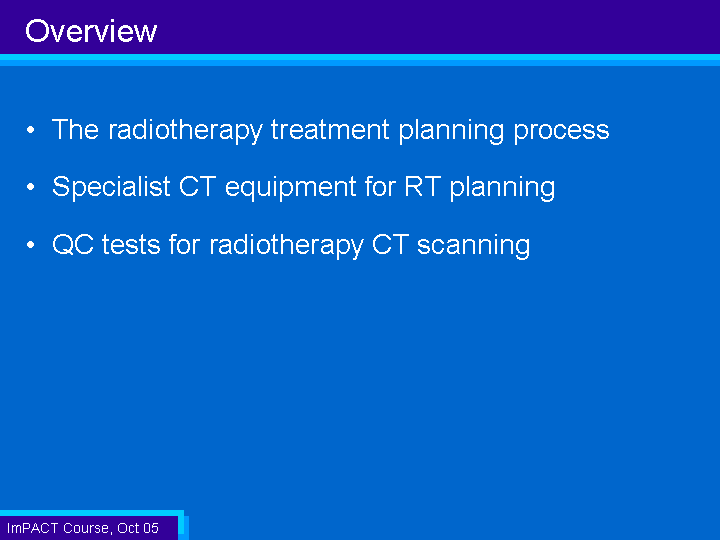 Overview

• The radiotherapy treatment planning process
• Specialist CT equipment for RT planning
• QC tests for radiotherapy CT scanning

ImPACT Course, Oct 05